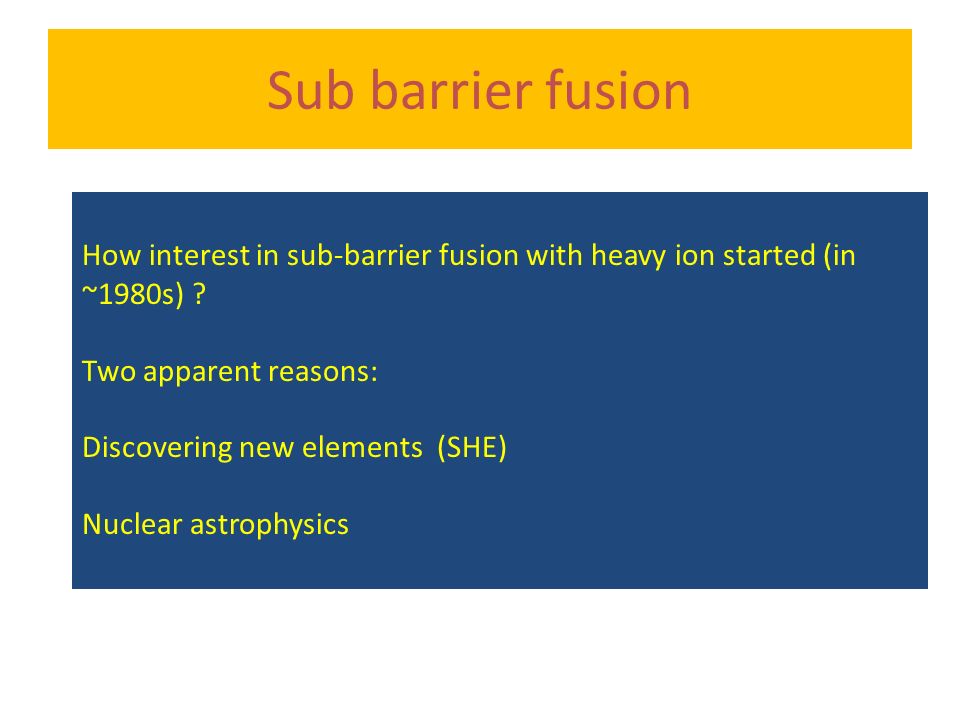 Sub barrier fusion

How interest in sub-barrier fusion with heavy ion started (in ~1980s) ?

Two apparent reasons:

Discovering new elements (SHE)

Nuclear astrophysics